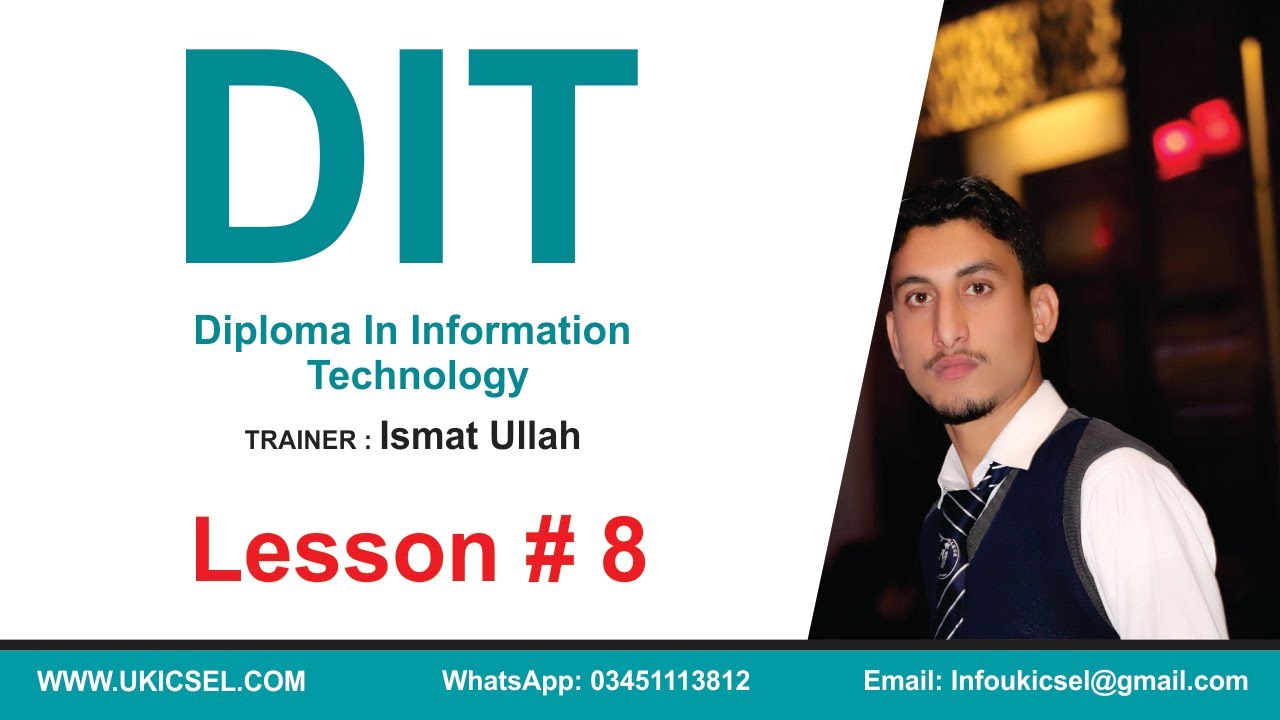 DIT

Diploma In Information Technology

TRAINER : Ismat Ullah

Lesson # 8

WWW.UKICSEL.COM WhatsApp: 03451113812 Email: Infoukicsel@gmail.com